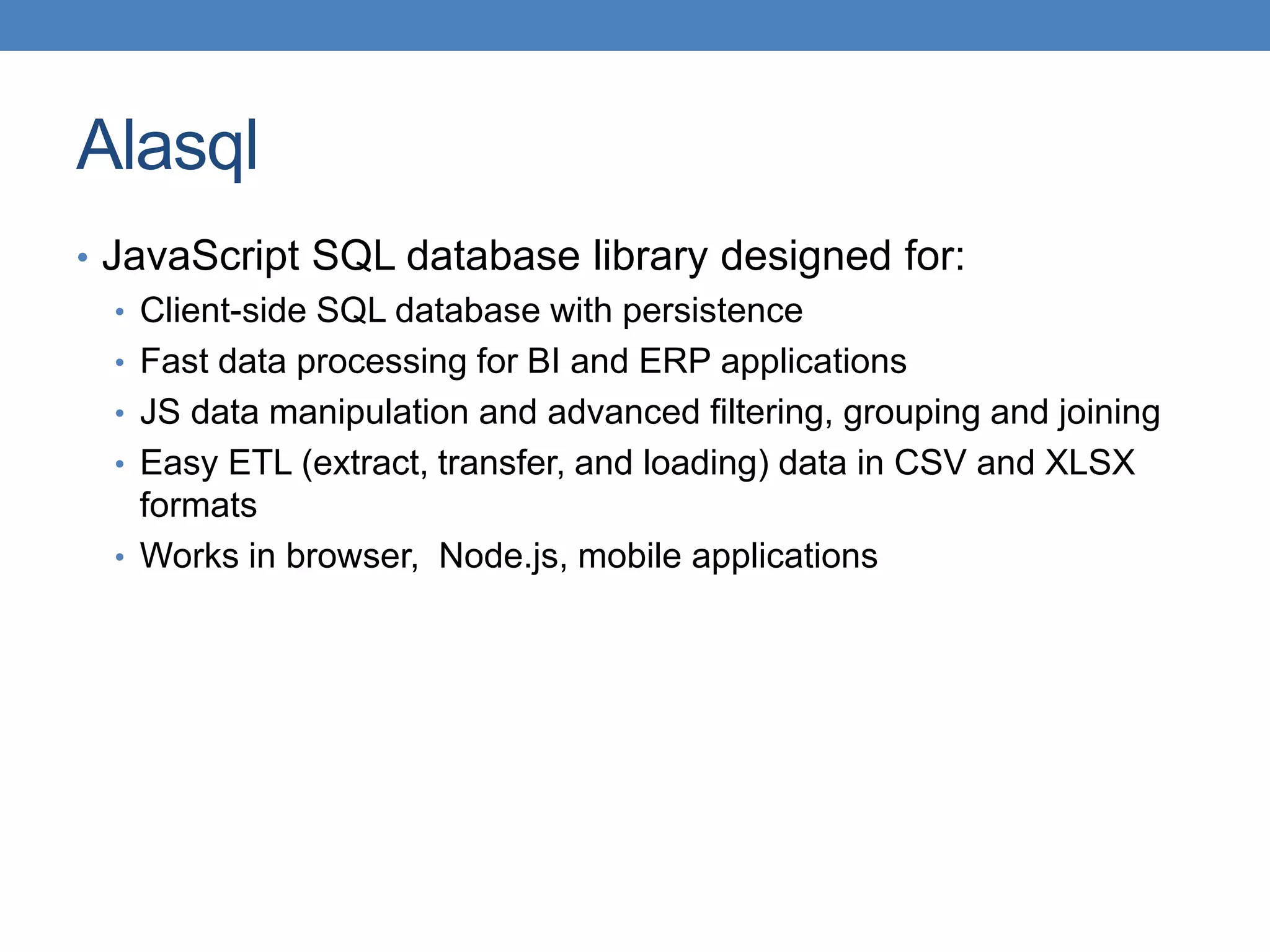 Alasql

• JavaScript SQL database library designed for:
  • Client-side SQL database with persistence
  • Fast data processing for BI and ERP applications
  • JS data manipulation and advanced filtering, grouping and joining
  • Easy ETL (extract, transfer, and loading) data in CSV and XLSX formats
  • Works in browser,  Node.js, mobile applications